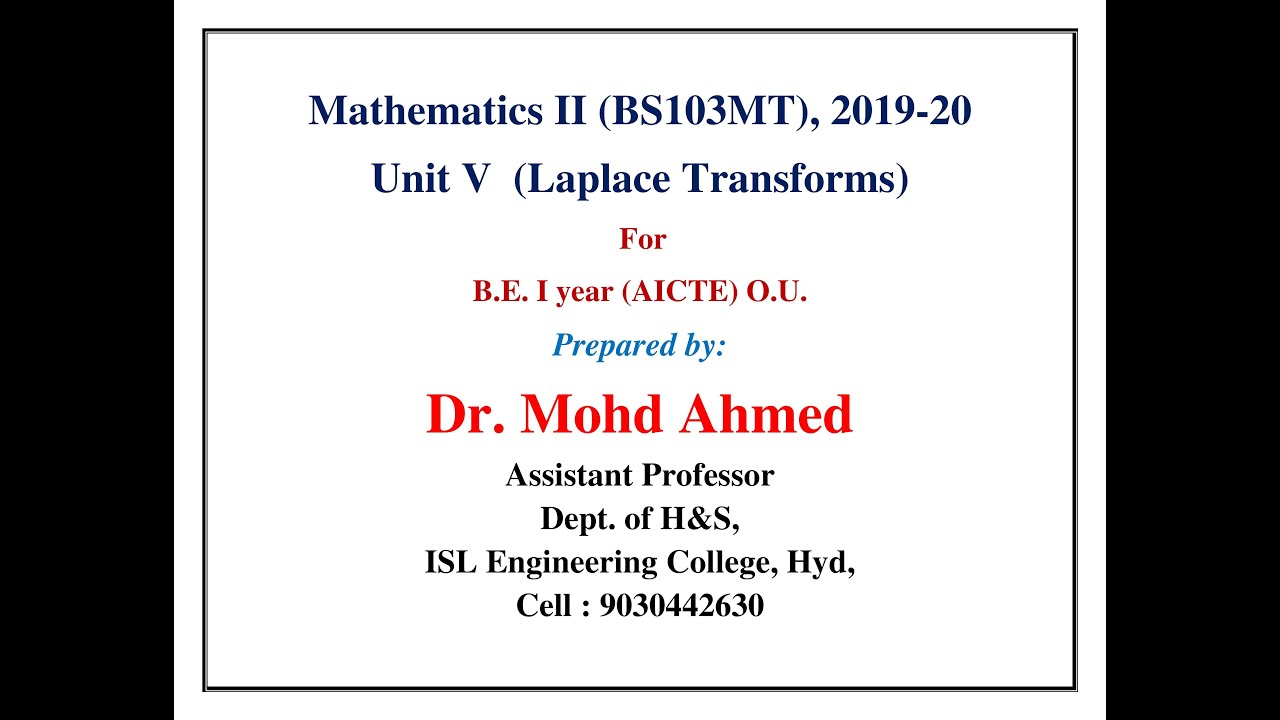 Mathematics II (BS103MT), 2019-20
Unit V (Laplace Transforms)
For
B.E. I year (AICTE) O.U.
Prepared by:
Dr. Mohd Ahmed
Assistant Professor
Dept. of H&S,
ISL Engineering College, Hyd,
Cell : 9030442630